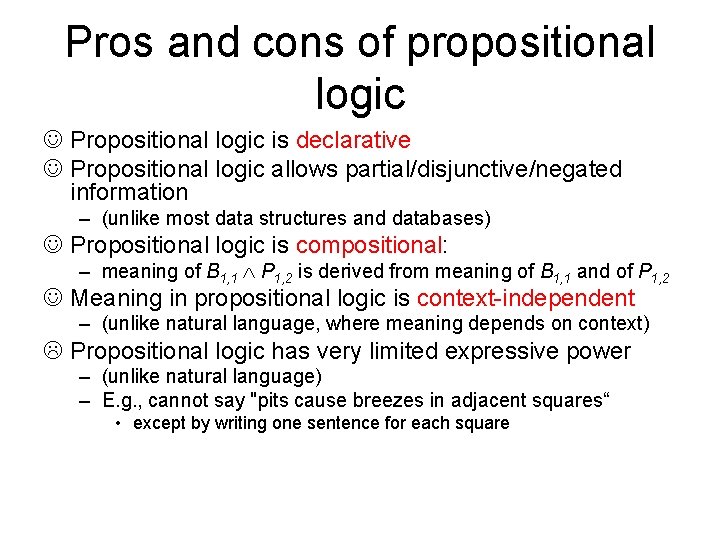 Pros and cons of propositional logic

☺ Propositional logic is declarative

☺ Propositional logic allows partial/disjunctive/negated information

– (unlike most data structures and databases)

☺ Propositional logic is compositional:

– meaning of $B_{1,1} \wedge P_{1,2}$ is derived from meaning of $B_{1,1}$ and of $P_{1,2}$

☺ Meaning in propositional logic is context-independent

– (unlike natural language, where meaning depends on context)

☹ Propositional logic has very limited expressive power

– (unlike natural language)

– E.g., cannot say "pits cause breezes in adjacent squares“

• except by writing one sentence for each square